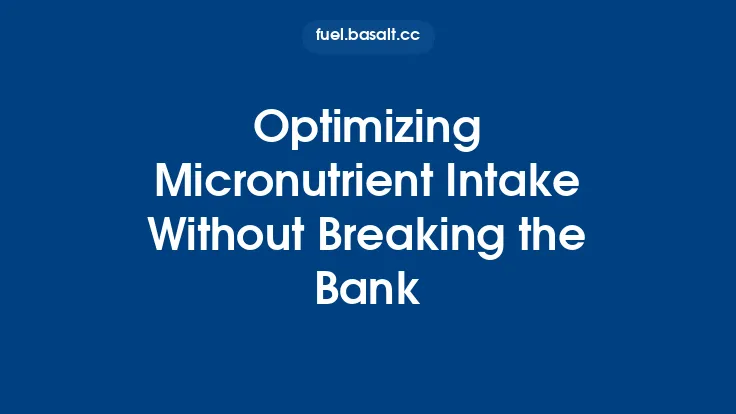 fuel.basalt.cc

Optimizing Micronutrient Intake Without Breaking the Bank